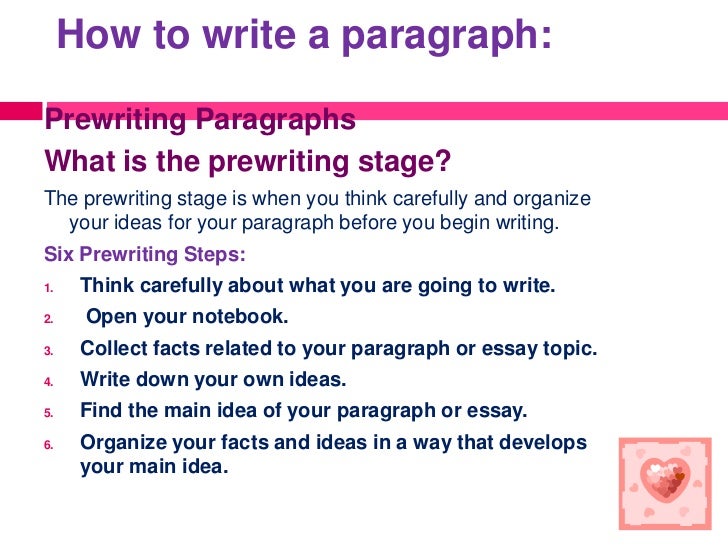 How to write a paragraph:

Prewriting Paragraphs

What is the prewriting stage?

The prewriting stage is when you think carefully and organize your ideas for your paragraph before you begin writing.

Six Prewriting Steps:

1. Think carefully about what you are going to write.
2. Open your notebook.
3. Collect facts related to your paragraph or essay topic.
4. Write down your own ideas.
5. Find the main idea of your paragraph or essay.
6. Organize your facts and ideas in a way that develops your main idea.